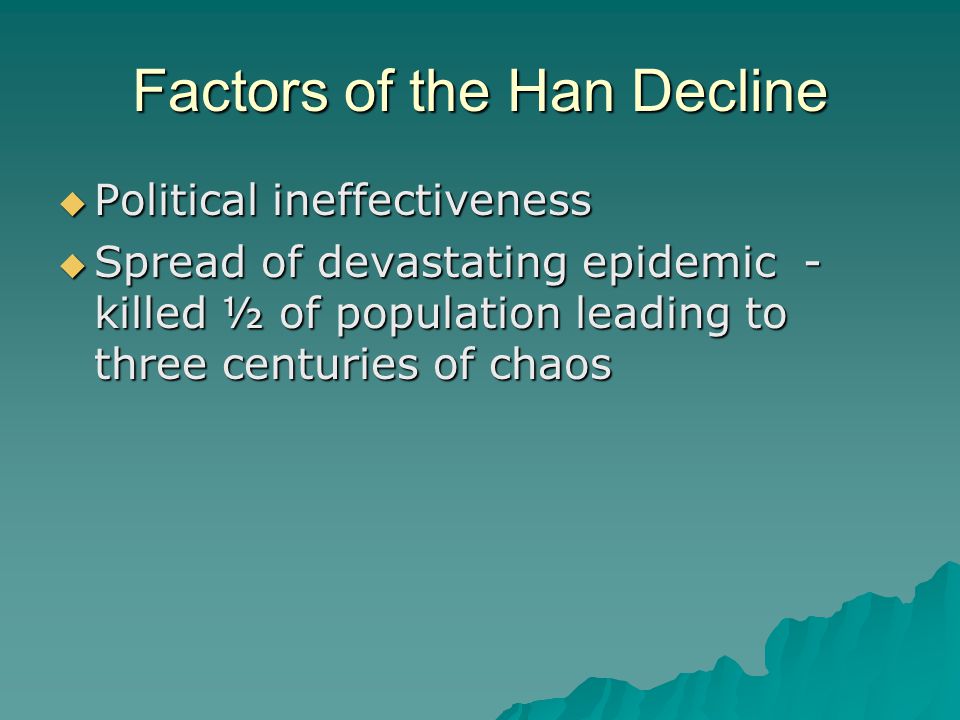 Factors of the Han Decline

◆ Political ineffectiveness

◆ Spread of devastating epidemic - killed ½ of population leading to three centuries of chaos